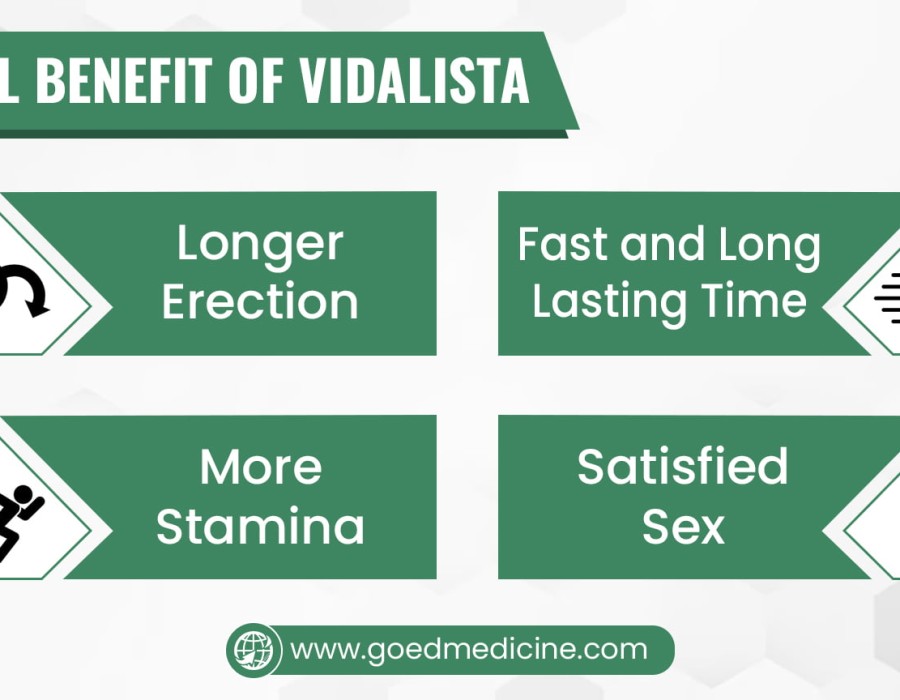 L BENEFIT OF VIDALISTA

Longer Erection

Fast and Long Lasting Time

More Stamina

Satisfied Sex

www.goedmedicine.com